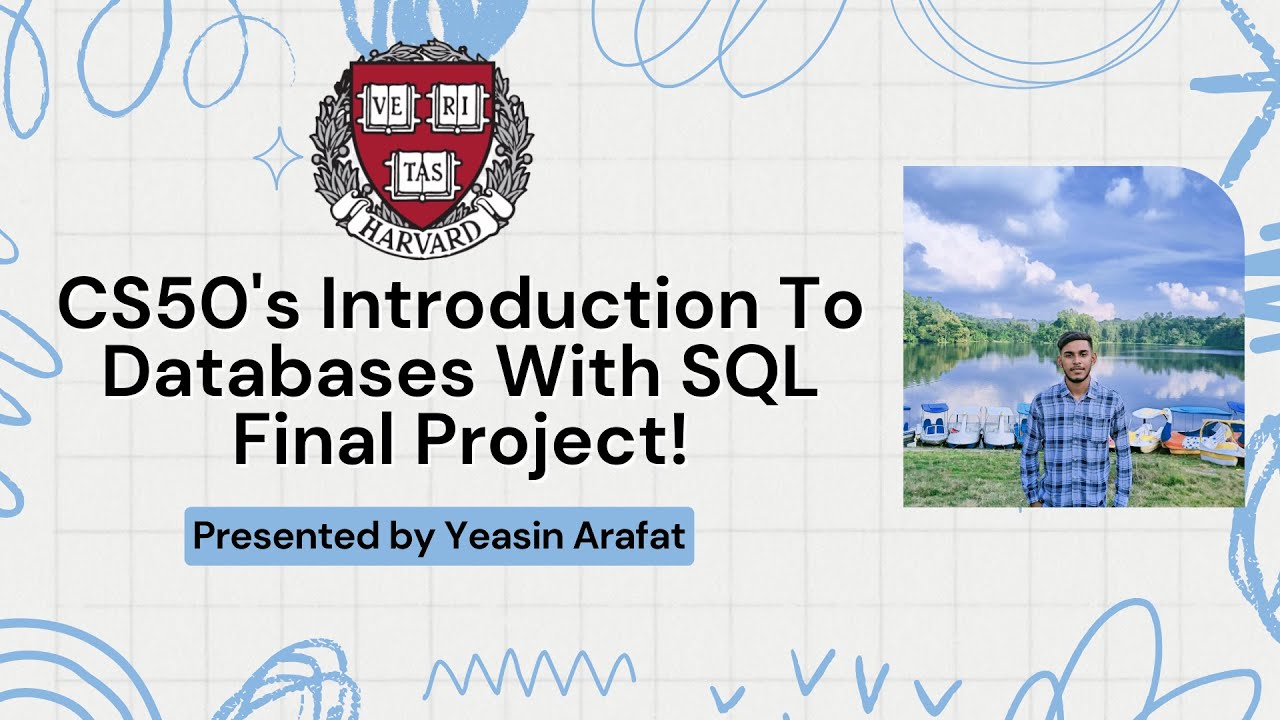 VE RI
TAS
HARVARD

CS50's Introduction To Databases With SQL Final Project!

Presented by Yeasin Arafat